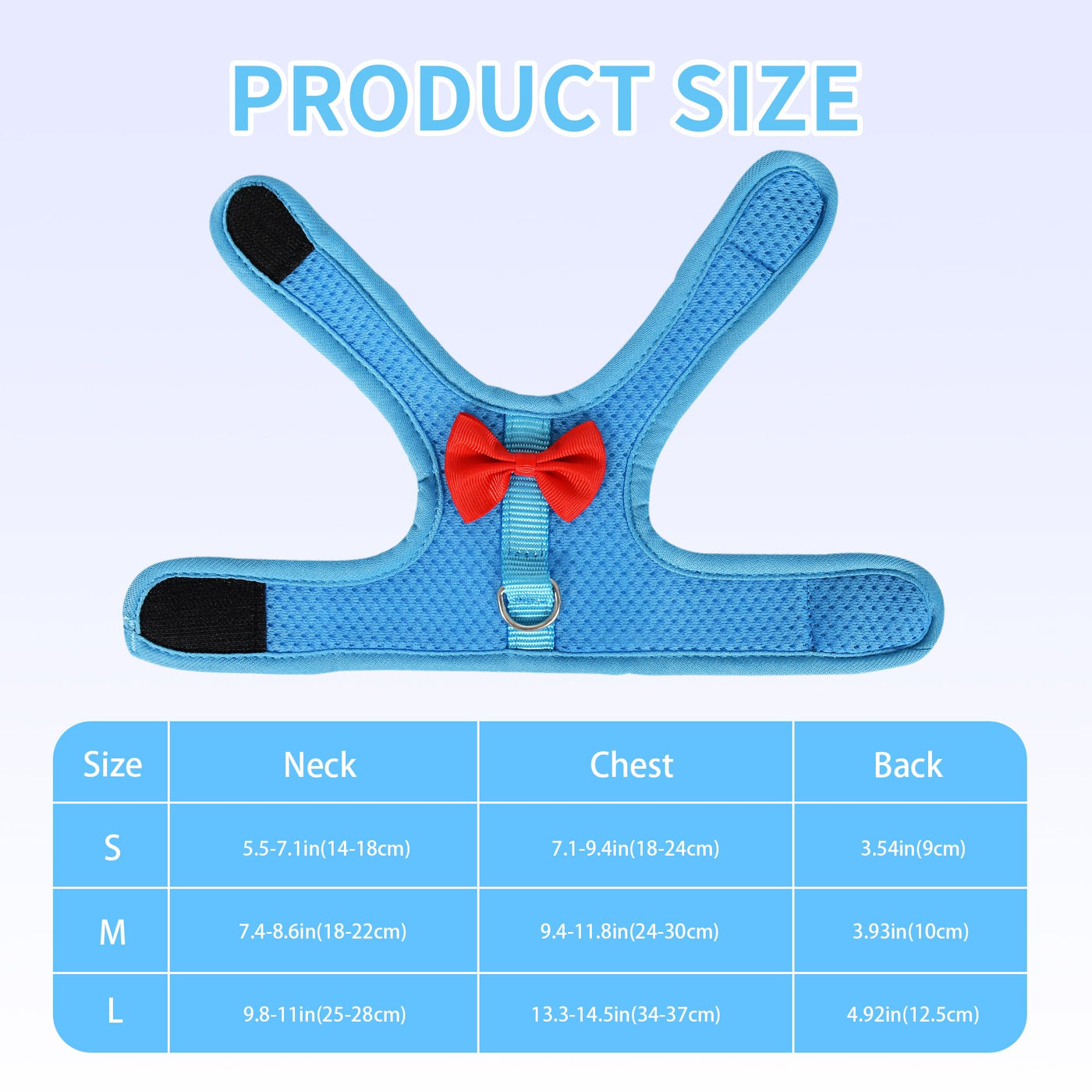 PRODUCT SIZE

| Size | Neck | Chest | Back |
|---|---|---|---|
| S | 5.5-7.1in(14-18cm) | 7.1-9.4in(18-24cm) | 3.54in(9cm) |
| M | 7.4-8.6in(18-22cm) | 9.4-11.8in(24-30cm) | 3.93in(10cm) |
| L | 9.8-11in(25-28cm) | 13.3-14.5in(34-37cm) | 4.92in(12.5cm) |